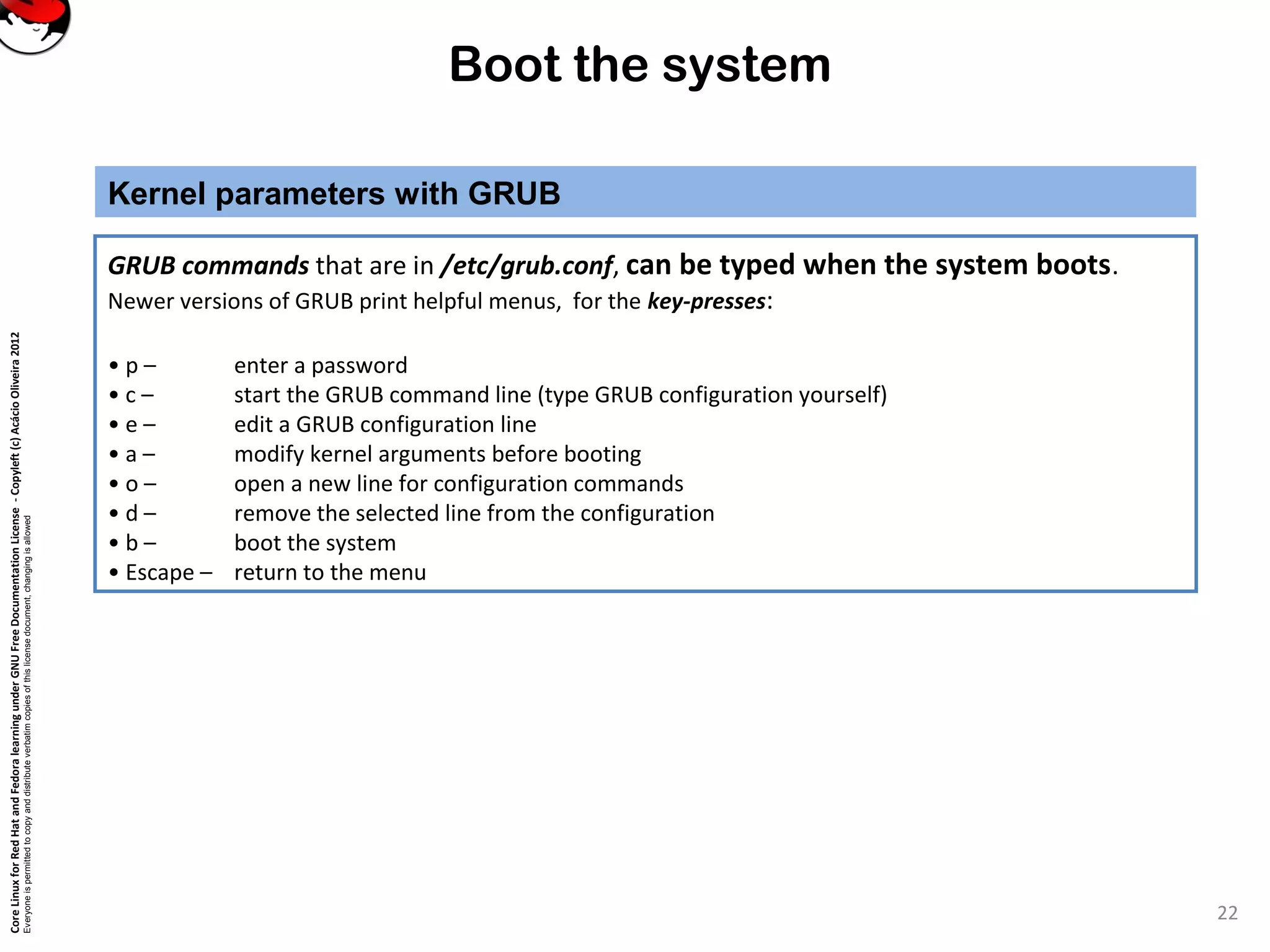 Boot the system

Kernel parameters with GRUB

GRUB commands that are in /etc/grub.conf, can be typed when the system boots.
Newer versions of GRUB print helpful menus, for the key-presses:

• p – enter a password
• c – start the GRUB command line (type GRUB configuration yourself)
• e – edit a GRUB configuration line
• a – modify kernel arguments before booting
• o – open a new line for configuration commands
• d – remove the selected line from the configuration
• b – boot the system
• Escape – return to the menu

Core Linux for Red Hat and Fedora learning under GNU Free Documentation License - Copyleft (c) Acácio Oliveira 2012
Everyone is permitted to copy and distribute verbatim copies of this license document, changing is allowed

22